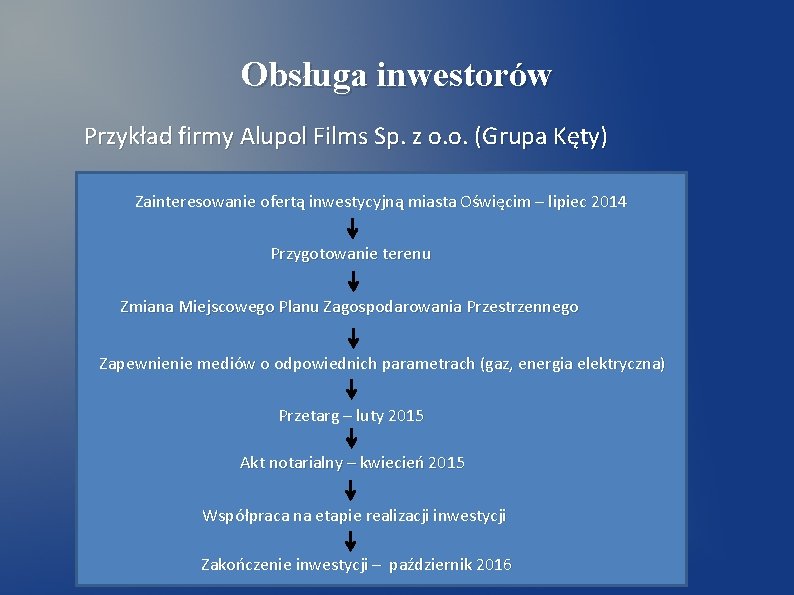 Obsługa inwestorów

Przykład firmy Alupol Films Sp. z o.o. (Grupa Kęty)

Zainteresowanie ofertą inwestycyjną miasta Oświęcim – lipiec 2014

Przygotowanie terenu

Zmiana Miejscowego Planu Zagospodarowania Przestrzennego

Zapewnienie mediów o odpowiednich parametrach (gaz, energia elektryczna)

Przetarg – luty 2015

Akt notarialny – kwiecień 2015

Współpraca na etapie realizacji inwestycji

Zakończenie inwestycji – październik 2016